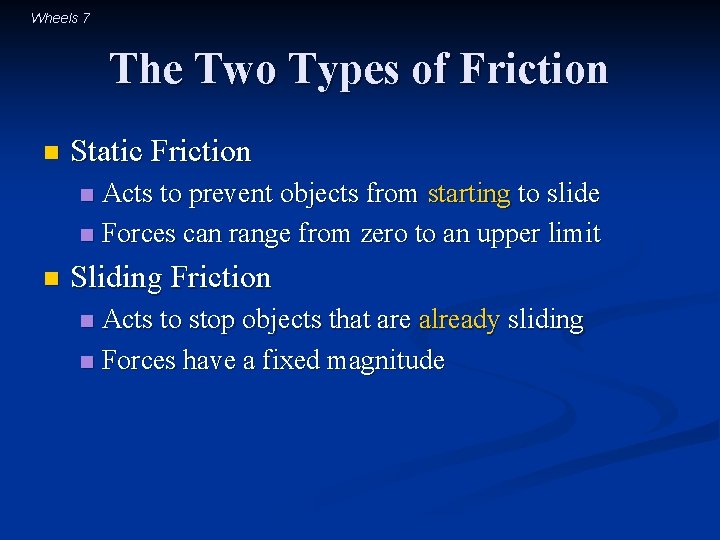 Wheels 7

The Two Types of Friction

Static Friction
Acts to prevent objects from starting to slide
Forces can range from zero to an upper limit

Sliding Friction
Acts to stop objects that are already sliding
Forces have a fixed magnitude